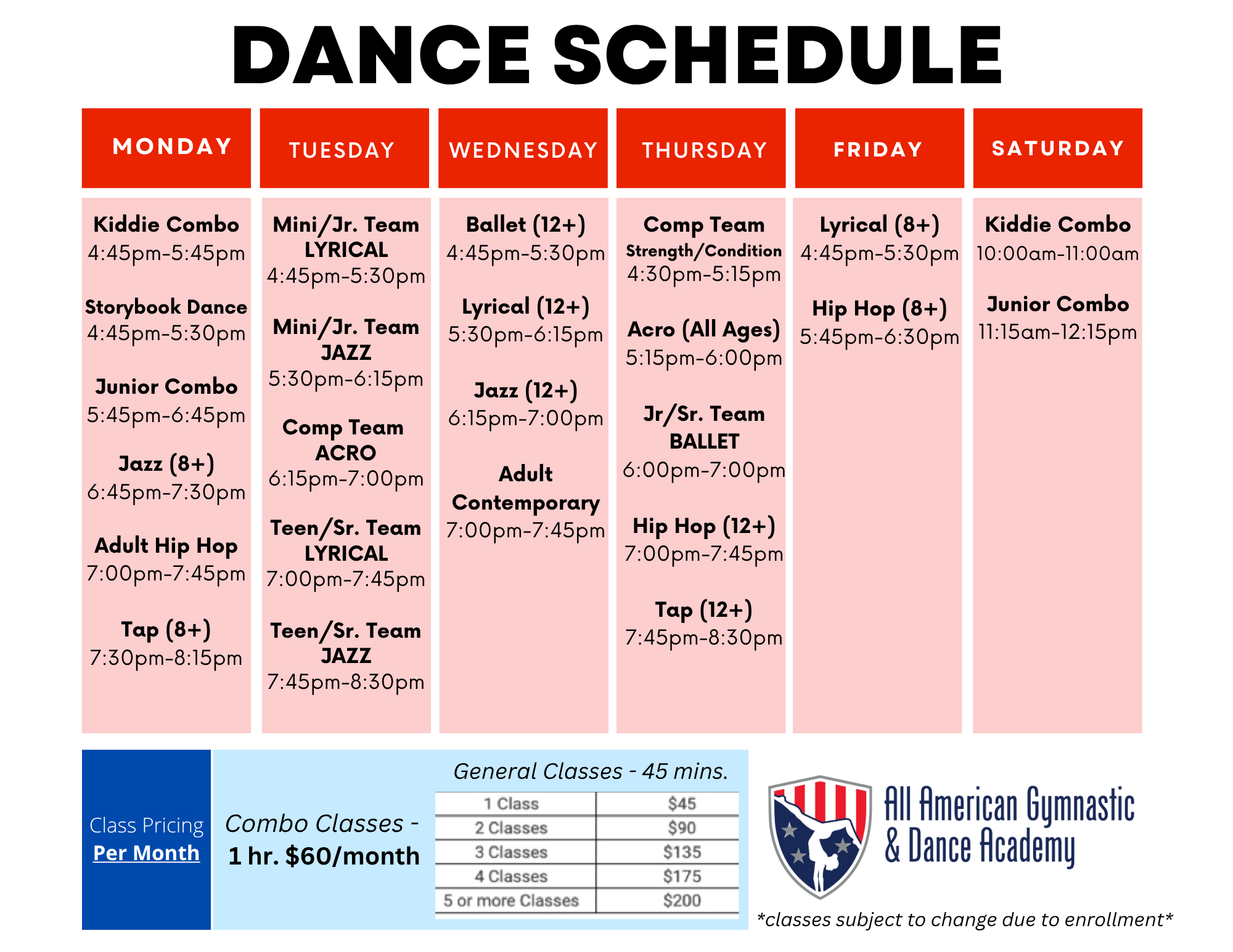 DANCE SCHEDULE

MONDAY

Kiddie Combo
4:45pm-5:45pm

Storybook Dance
4:45pm-5:30pm

Junior Combo
5:45pm-6:45pm

Jazz (8+)
6:45pm-7:30pm

Adult Hip Hop
7:00pm-7:45pm

Tap (8+)
7:30pm-8:15pm

TUESDAY

Mini/Jr. Team LYRICAL
4:45pm-5:30pm

Mini/Jr. Team JAZZ
5:30pm-6:15pm

Comp Team ACRO
6:15pm-7:00pm

Teen/Sr. Team LYRICAL
7:00pm-7:45pm

Teen/Sr. Team JAZZ
7:45pm-8:30pm

WEDNESDAY

Ballet (12+)
4:45pm-5:30pm

Lyrical (12+)
5:30pm-6:15pm

Jazz (12+)
6:15pm-7:00pm

Adult Contemporary
7:00pm-7:45pm

THURSDAY

Comp Team Strength/Condition
4:30pm-5:15pm

Acro (All Ages)
5:15pm-6:00pm

Jr/Sr. Team BALLET
6:00pm-7:00pm

Hip Hop (12+)
7:00pm-7:45pm

Tap (12+)
7:45pm-8:30pm

FRIDAY

Lyrical (8+)
4:45pm-5:30pm

Hip Hop (8+)
5:45pm-6:30pm

SATURDAY

Kiddie Combo
10:00am-11:00am

Junior Combo
11:15am-12:15pm

Class Pricing
Per Month

Combo Classes - 1 hr. $60/month

General Classes - 45 mins.

| 1 Class | $45 |
|---|---|
| 2 Classes | $90 |
| 3 Classes | $135 |
| 4 Classes | $175 |
| 5 or more Classes | $200 |

All American Gymnastic & Dance Academy

*classes subject to change due to enrollment*